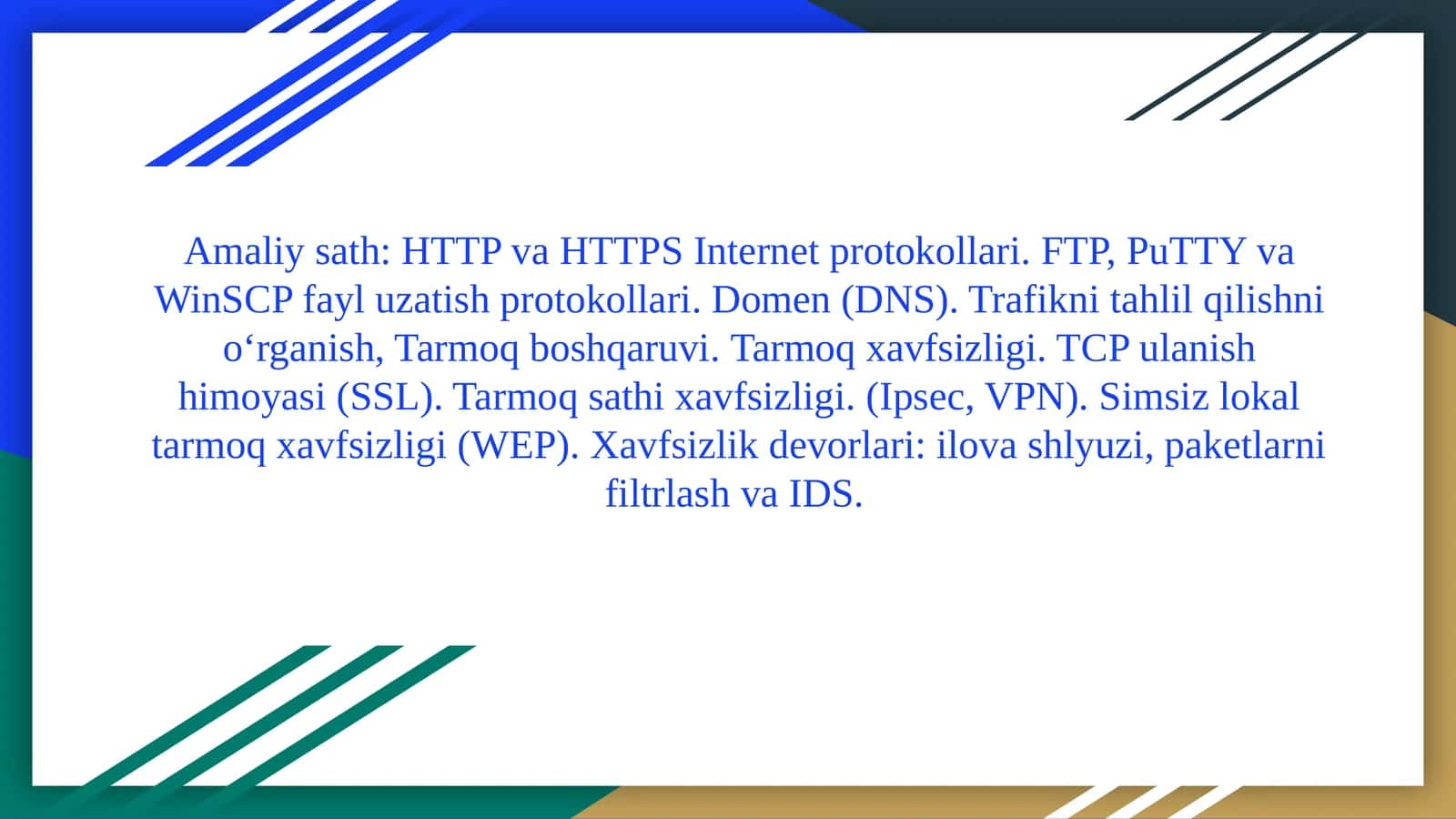 Amaliy sath: HTTP va HTTPS Internet protokollari. FTP, PuTTY va WinSCP fayl uzatish protokollari. Domen (DNS). Trafikni tahlil qilishni o‘rganish, Tarmoq boshqaruvi. Tarmoq xavfsizligi. TCP ulanish himoyasi (SSL). Tarmoq sathi xavfsizligi. (Ipsec, VPN). Simsiz lokal tarmoq xavfsizligi (WEP). Xavfsizlik devorlari: ilova shlyuzi, paketlarni filtrlash va IDS.